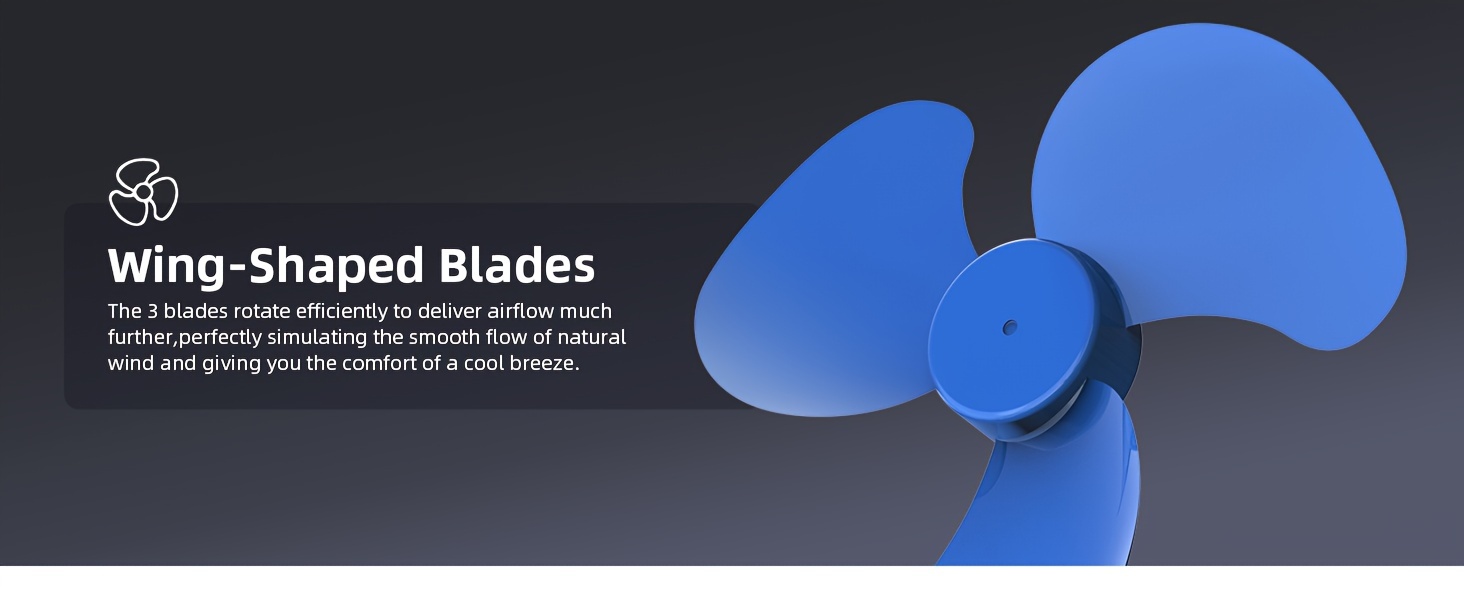 Wing-Shaped Blades

The 3 blades rotate efficiently to deliver airflow much further,perfectly simulating the smooth flow of natural wind and giving you the comfort of a cool breeze.